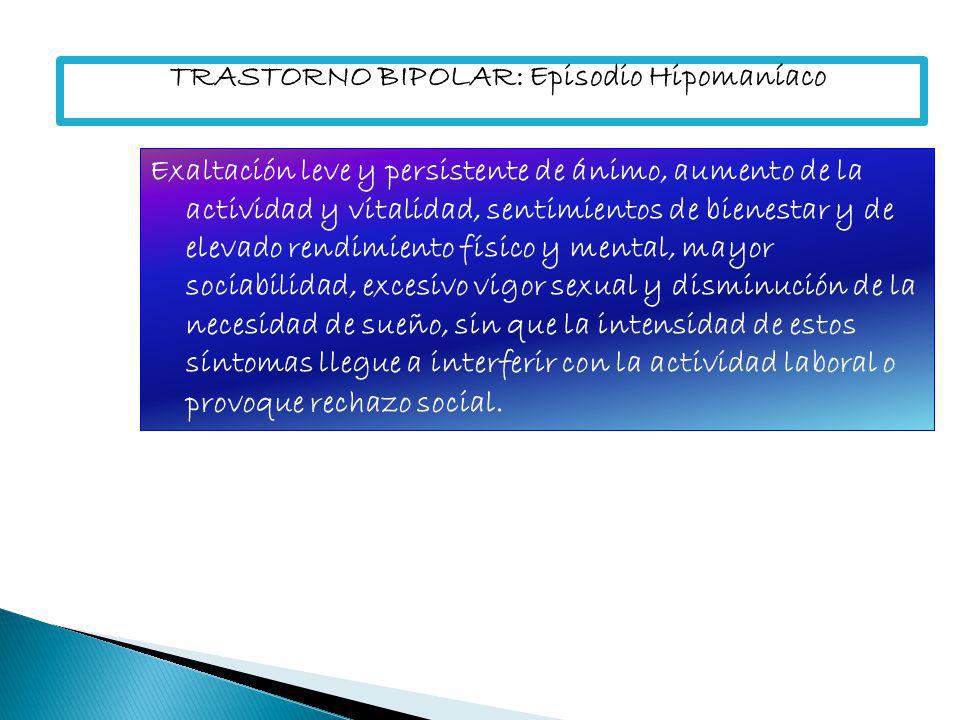 TRASTORNO BIPOLAR: Episodio Hipomaníaco

Exaltación leve y persistente de ánimo, aumento de la actividad y vitalidad, sentimientos de bienestar y de elevado rendimiento físico y mental, mayor sociabilidad, excesivo vigor sexual y disminución de la necesidad de sueño, sin que la intensidad de estos síntomas llegue a interferir con la actividad laboral o provoque rechazo social.